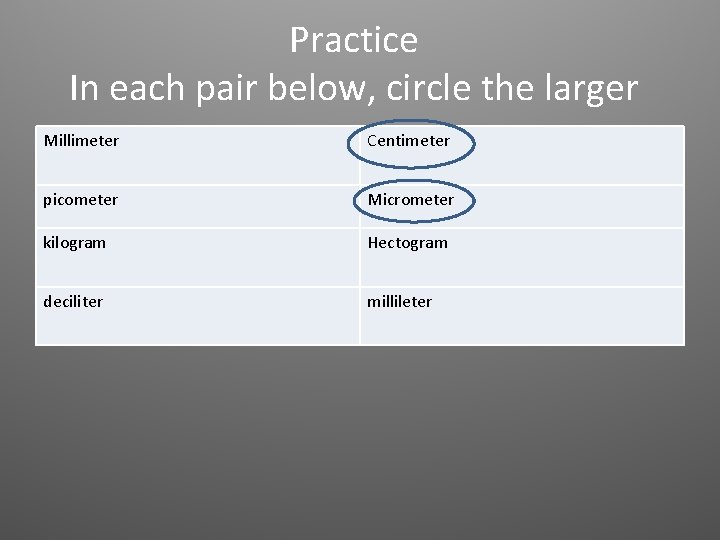 Practice
In each pair below, circle the larger

| Millimeter | Centimeter |
|---|---|
| picometer | Micrometer |
| kilogram | Hectogram |
| deciliter | millileter |